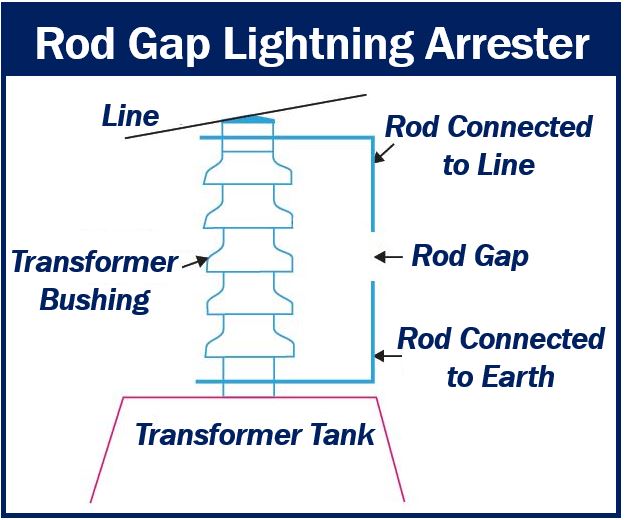 Rod Gap Lightning Arrester

Line

Rod Connected to Line

Transformer Bushing

Rod Gap

Rod Connected to Earth

Transformer Tank